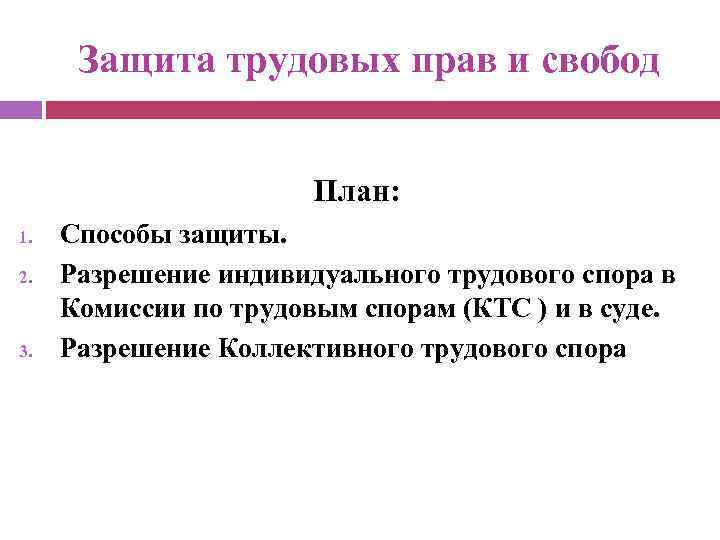 Защита трудовых прав и свобод

План:

1. Способы защиты.
2. Разрешение индивидуального трудового спора в Комиссии по трудовым спорам (КТС ) и в суде.
3. Разрешение Коллективного трудового спора